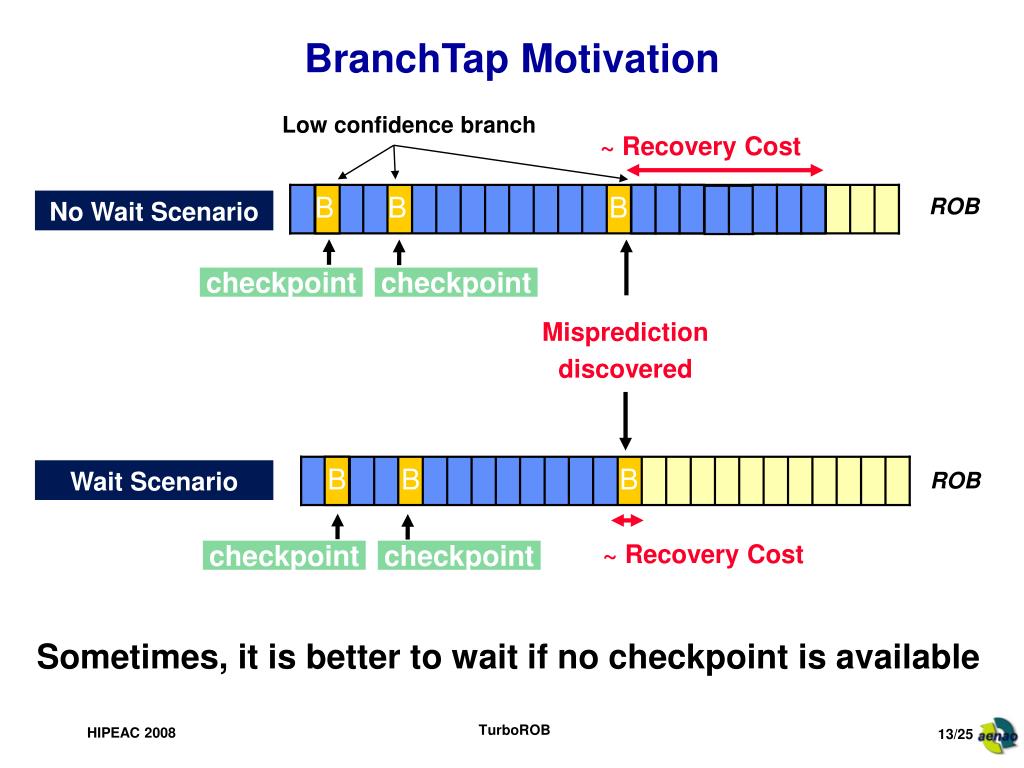 BranchTap Motivation

Low confidence branch

~ Recovery Cost

No Wait Scenario

B B B

ROB

checkpoint checkpoint

Misprediction discovered

Wait Scenario

B B B

ROB

checkpoint checkpoint

~ Recovery Cost

Sometimes, it is better to wait if no checkpoint is available

HIPEAC 2008

TurboROB

13/25

aenao